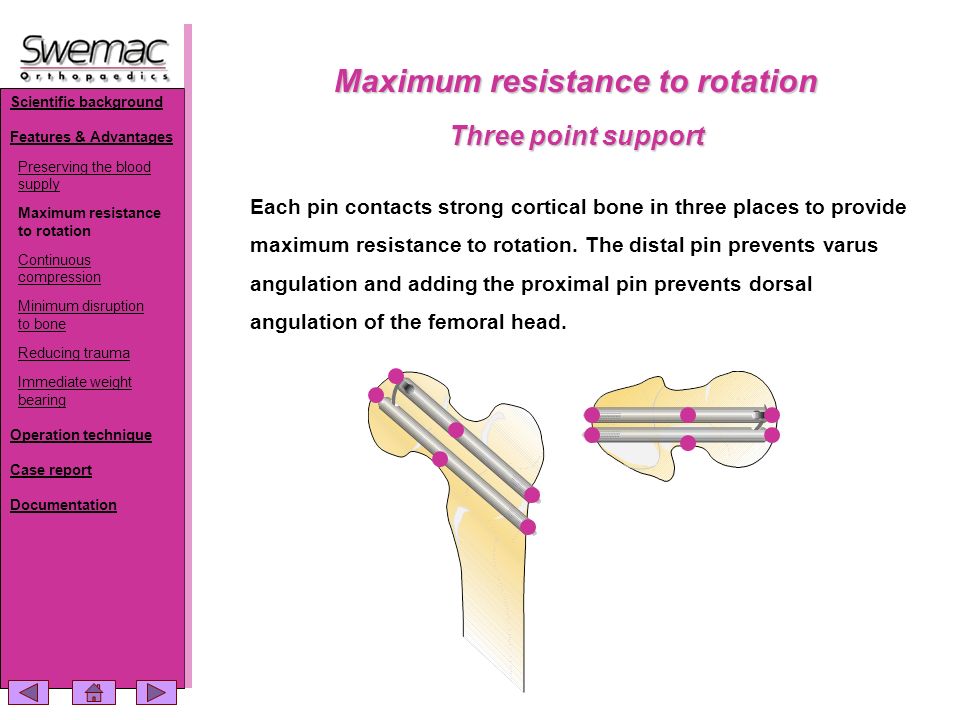 Swemac
Orthopaedics

Scientific background

Features & Advantages

Preserving the blood supply

Maximum resistance to rotation

Continuous compression

Minimum disruption to bone

Reducing trauma

Immediate weight bearing

Operation technique

Case report

Documentation

Maximum resistance to rotation

Three point support

Each pin contacts strong cortical bone in three places to provide maximum resistance to rotation. The distal pin prevents varus angulation and adding the proximal pin prevents dorsal angulation of the femoral head.